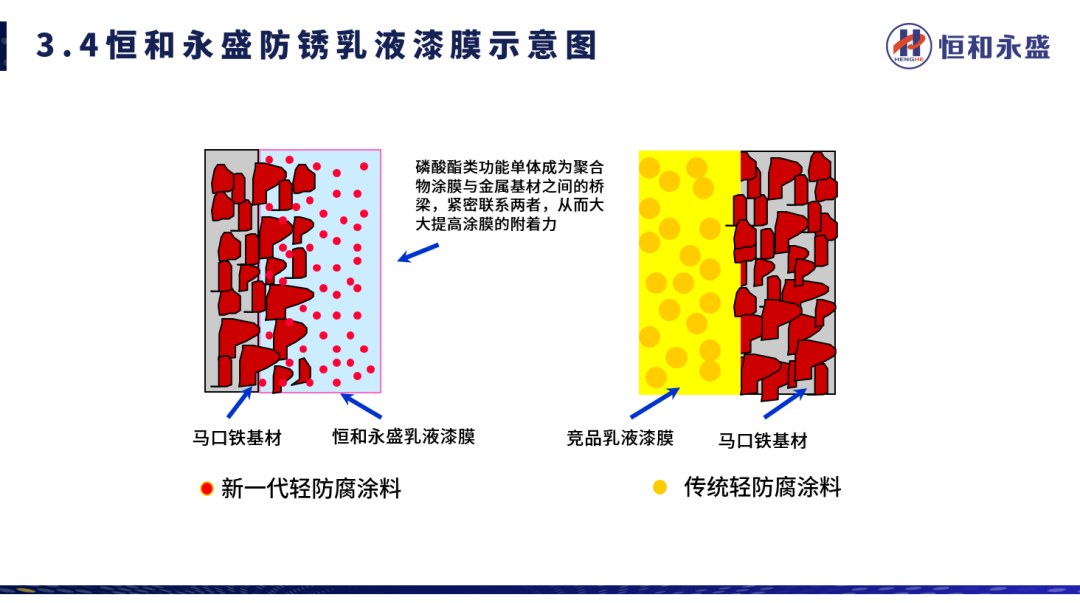 3.4恒和永盛防锈乳液漆膜示意图

HENGHE 恒和永盛

磷酸酯类功能单体成为聚合物涂膜与金属基材之间的桥梁，紧密联系两者，从而大大提高涂膜的附着力

马口铁基材

恒和永盛乳液漆膜

竞品乳液漆膜

马口铁基材

新一代轻防腐涂料

传统轻防腐涂料